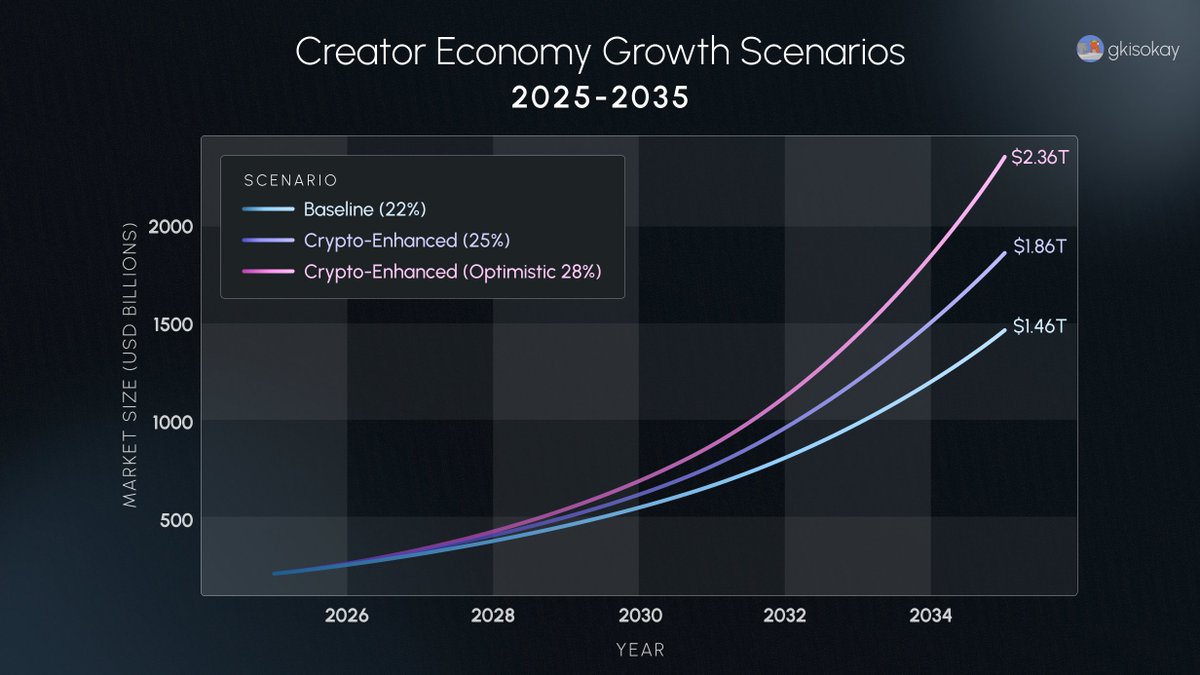 Creator Economy Growth Scenarios
2025-2035

gkisokay

SCENARIO
Baseline (22%)
Crypto-Enhanced (25%)
Crypto-Enhanced (Optimistic 28%)

$2.36T
$1.86T
$1.46T

MARKET SIZE (USD BILLIONS)
2000
1500
1000
500

2026
2028
2030
2032
2034
YEAR